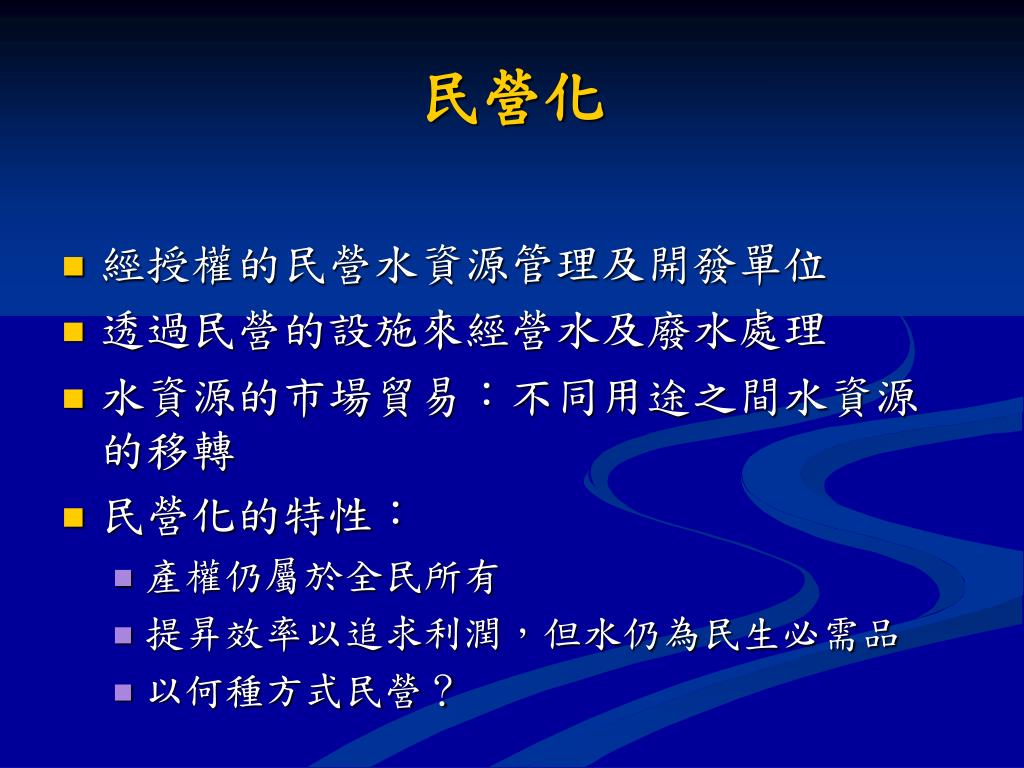 民營化

經授權的民營水資源管理及開發單位

透過民營的設施來經營水及廢水處理

水資源的市場貿易：不同用途之間水資源的移轉

民營化的特性：

產權仍屬於全民所有

提昇效率以追求利潤，但水仍為民生必需品

以何種方式民營？